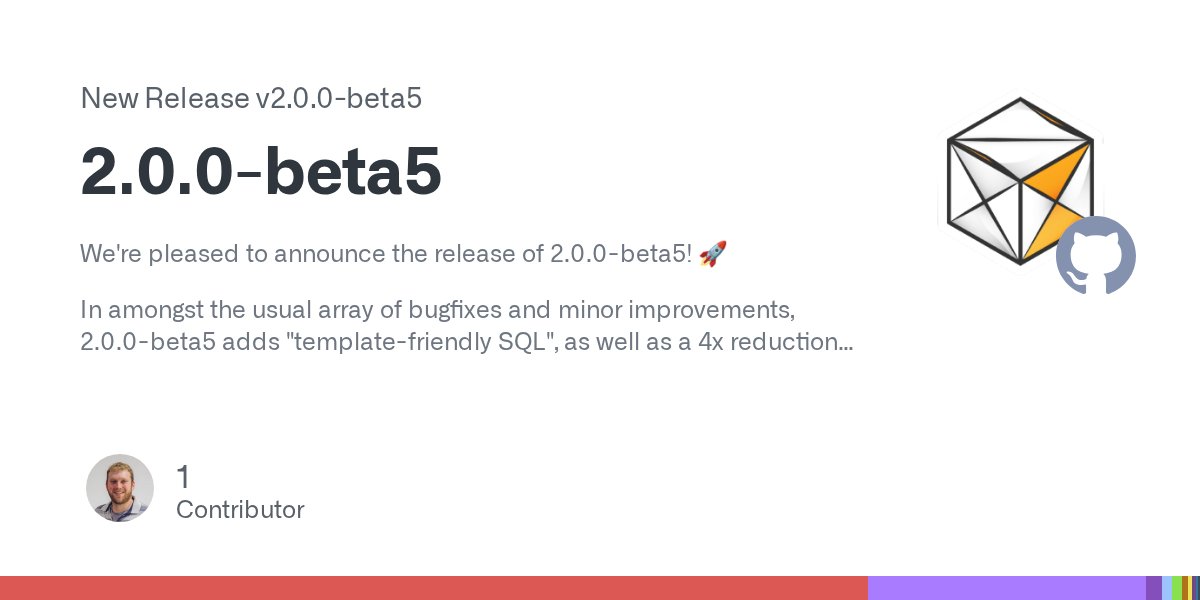 New Release v2.0.0-beta5

2.0.0-beta5

We're pleased to announce the release of 2.0.0-beta5! 🚀

In amongst the usual array of bugfixes and minor improvements, 2.0.0-beta5 adds "template-friendly SQL", as well as a 4x reduction...

1
Contributor